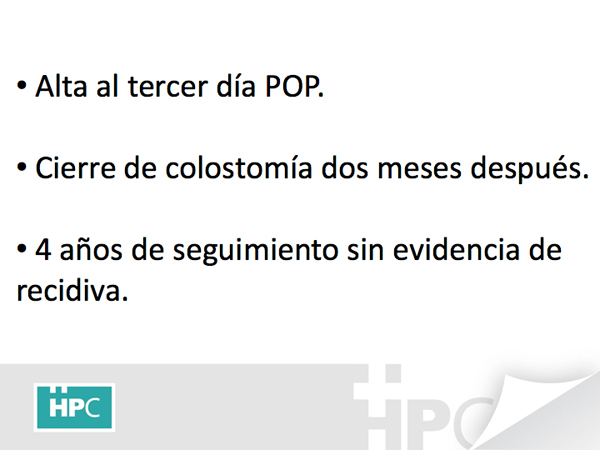 • Alta al tercer día POP.

• Cierre de colostomía dos meses después.

• 4 años de seguimiento sin evidencia de recidiva.

HPC

HPC